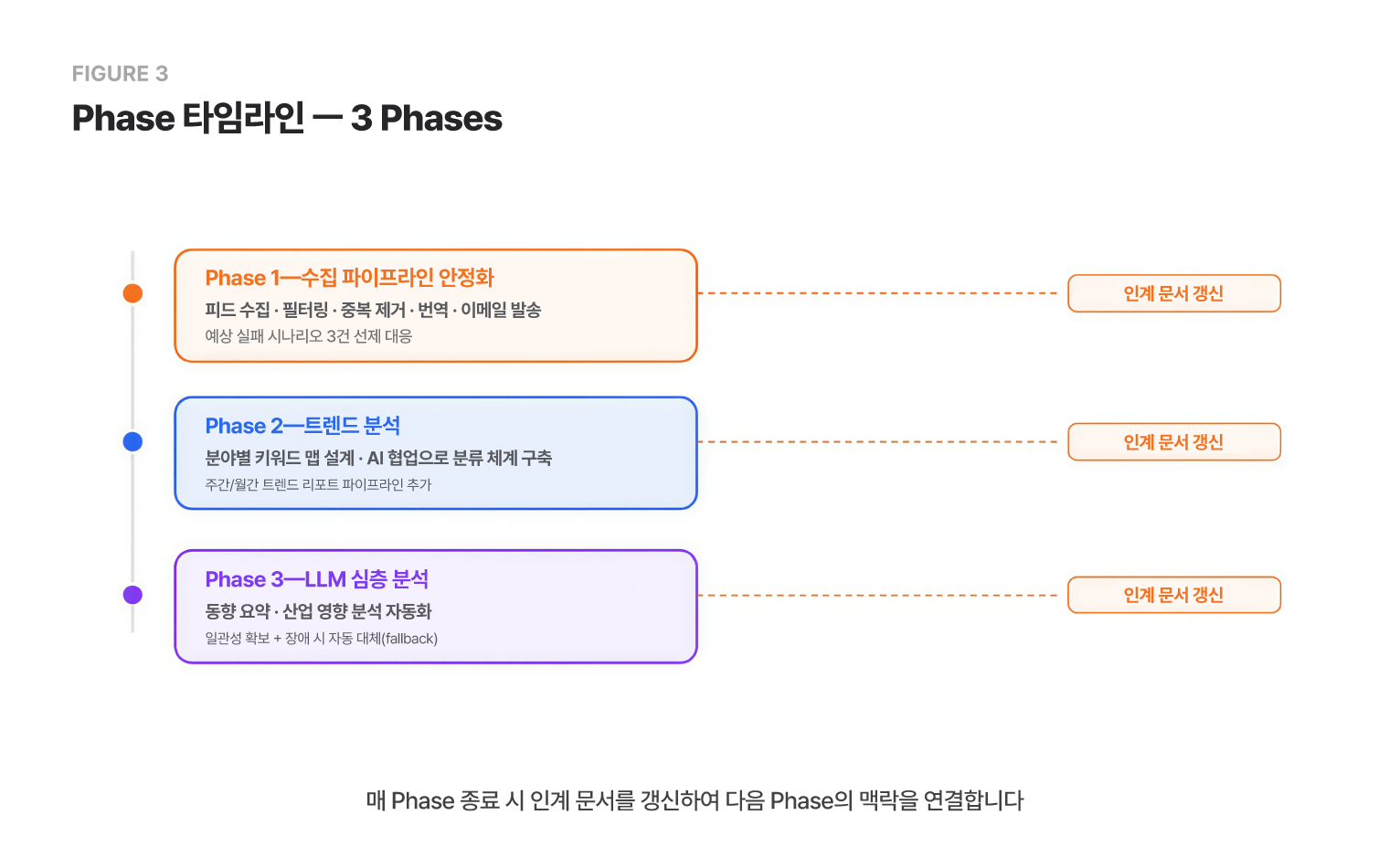 FIGURE 3

Phase 타임라인 — 3 Phases

Phase 1—수집 파이프라인 안정화

피드 수집 · 필터링 · 중복 제거 · 번역 · 이메일 발송

예상 실패 시나리오 3건 선제 대응

인계 문서 갱신

Phase 2—트렌드 분석

분야별 키워드 맵 설계 · AI 협업으로 분류 체계 구축

주간/월간 트렌드 리포트 파이프라인 추가

인계 문서 갱신

Phase 3—LLM 심층 분석

동향 요약 · 산업 영향 분석 자동화

일관성 확보 + 장애 시 자동 대체(fallback)

인계 문서 갱신

매 Phase 종료 시 인계 문서를 갱신하여 다음 Phase의 맥락을 연결합니다